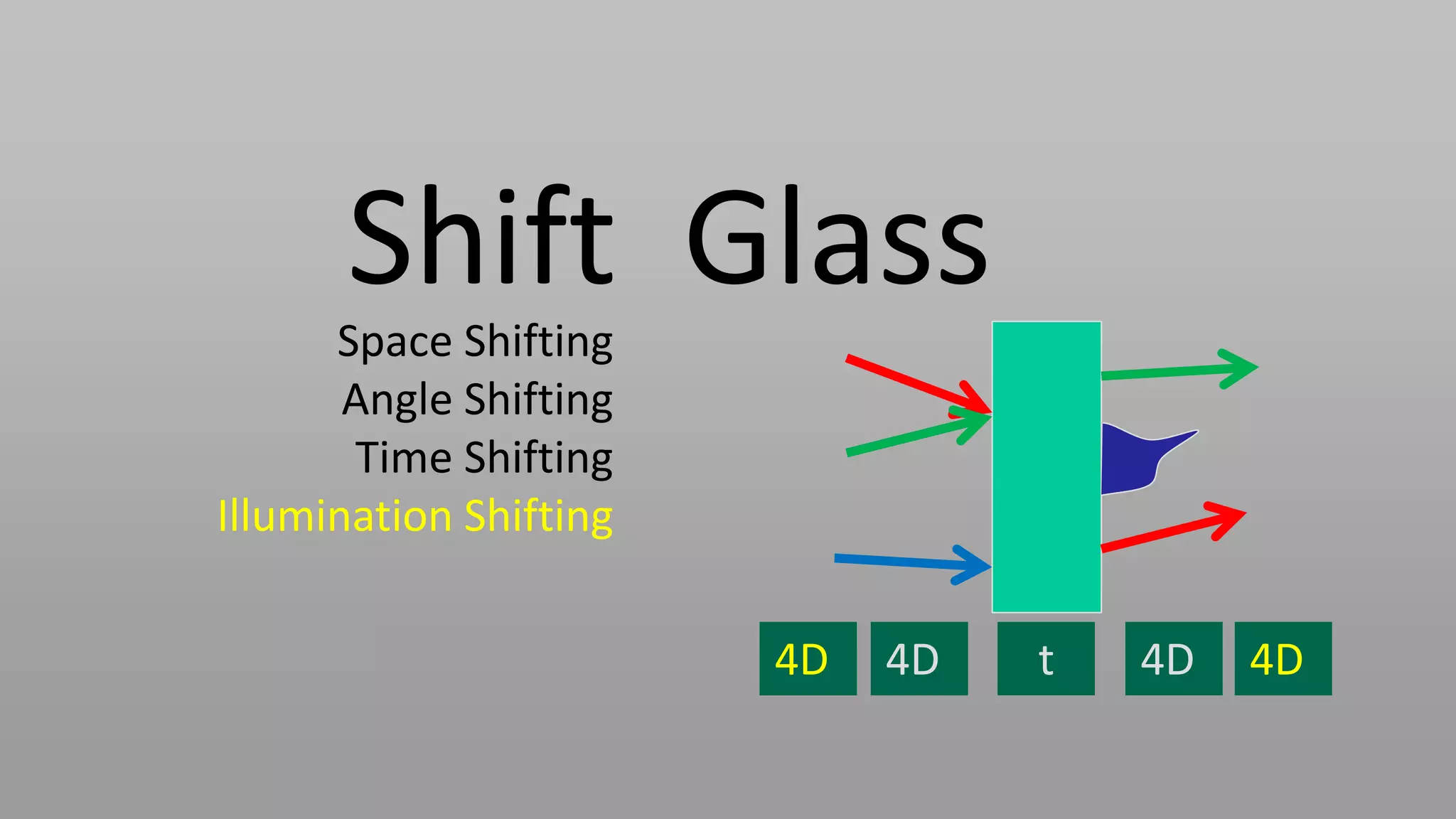 Shift Glass

Space Shifting
Angle Shifting
Time Shifting
Illumination Shifting

4D 4D t 4D 4D